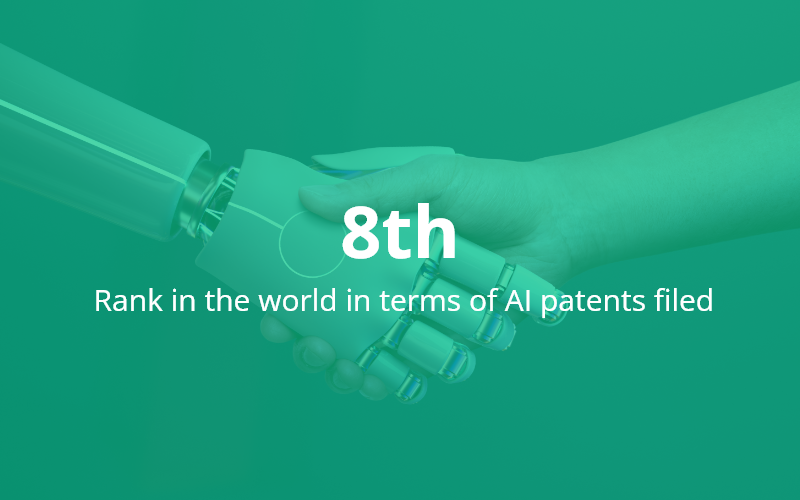 8th

Rank in the world in terms of AI patents filed